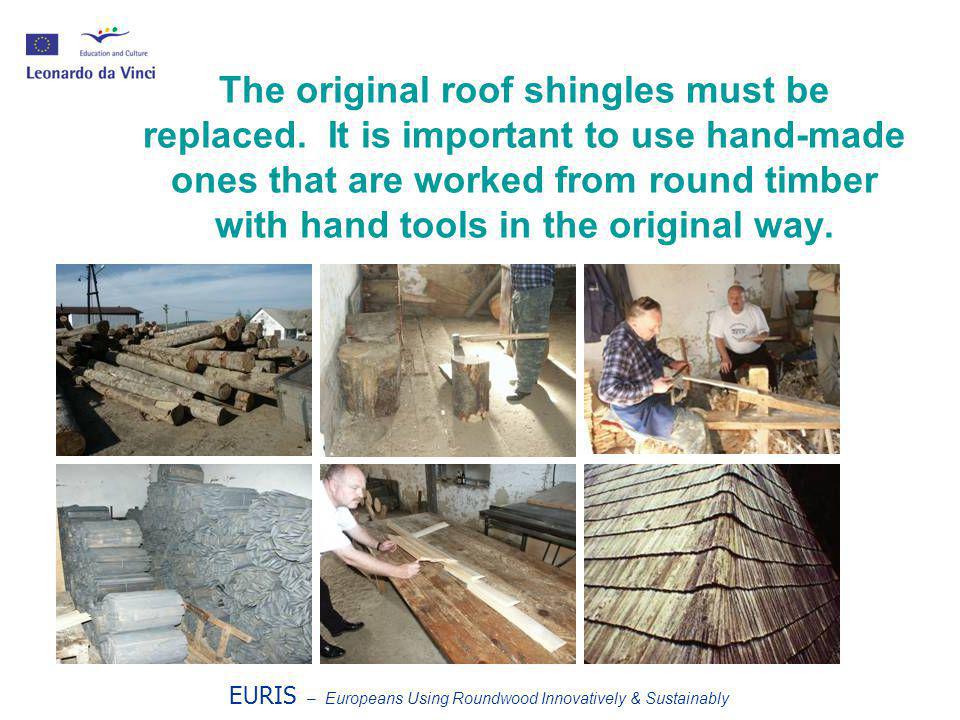 Education and Culture
Leonardo da Vinci

The original roof shingles must be replaced. It is important to use hand-made ones that are worked from round timber with hand tools in the original way.

EURIS – Europeans Using Roundwood Innovatively & Sustainably